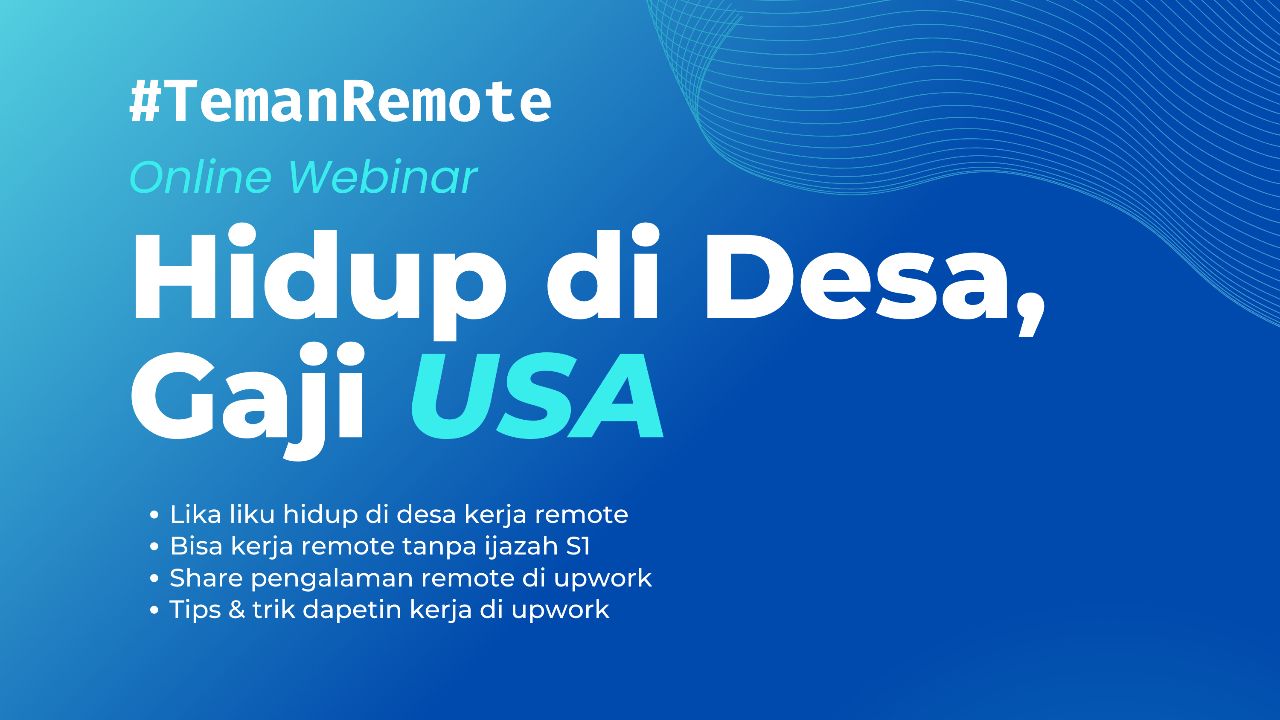 #TemanRemote

Online Webinar

Hidup di Desa, Gaji USA

• Lika liku hidup di desa kerja remote
• Bisa kerja remote tanpa ijazah S1
• Share pengalaman remote di upwork
• Tips & trik dapetin kerja di upwork